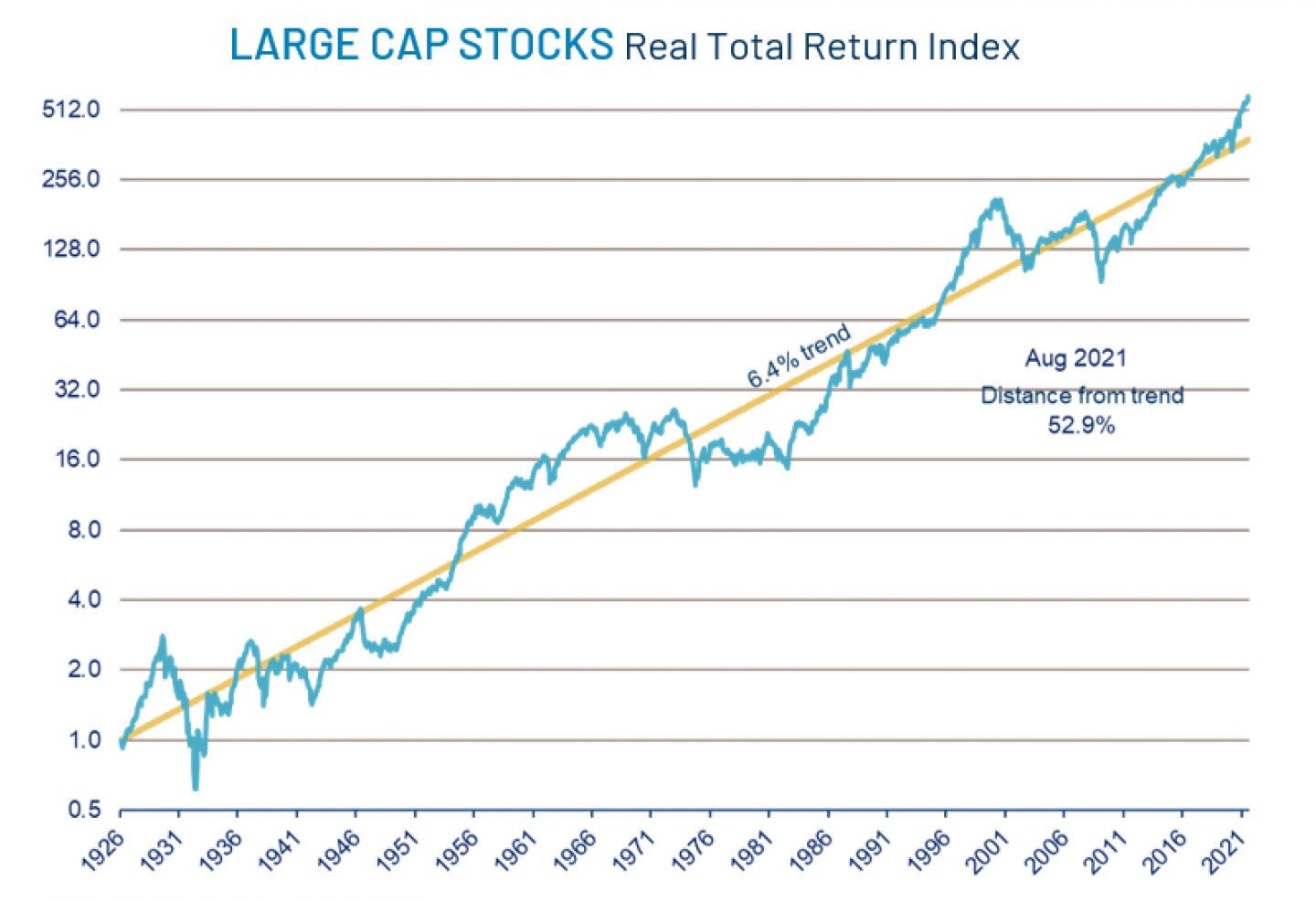 LARGE CAP STOCKS Real Total Return Index

512.0
256.0
128.0
64.0
32.0
16.0
8.0
4.0
2.0
1.0
0.5

6.4% trend

Aug 2021
Distance from trend
52.9%

1926 1931 1936 1941 1946 1951 1956 1961 1966 1971 1976 1981 1986 1991 1996 2001 2006 2011 2016 2021